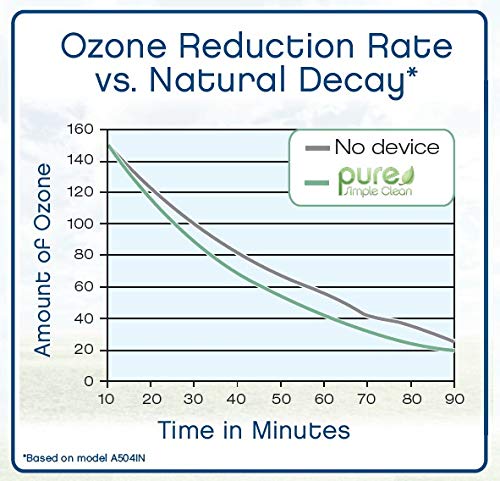 Ozone Reduction Rate vs. Natural Decay*

No device
pure Simple Clean

Amount of Ozone

160
140
120
100
80
60
40
20
0

10 20 30 40 50 60 70 80 90

Time in Minutes

*Based on model A504IN